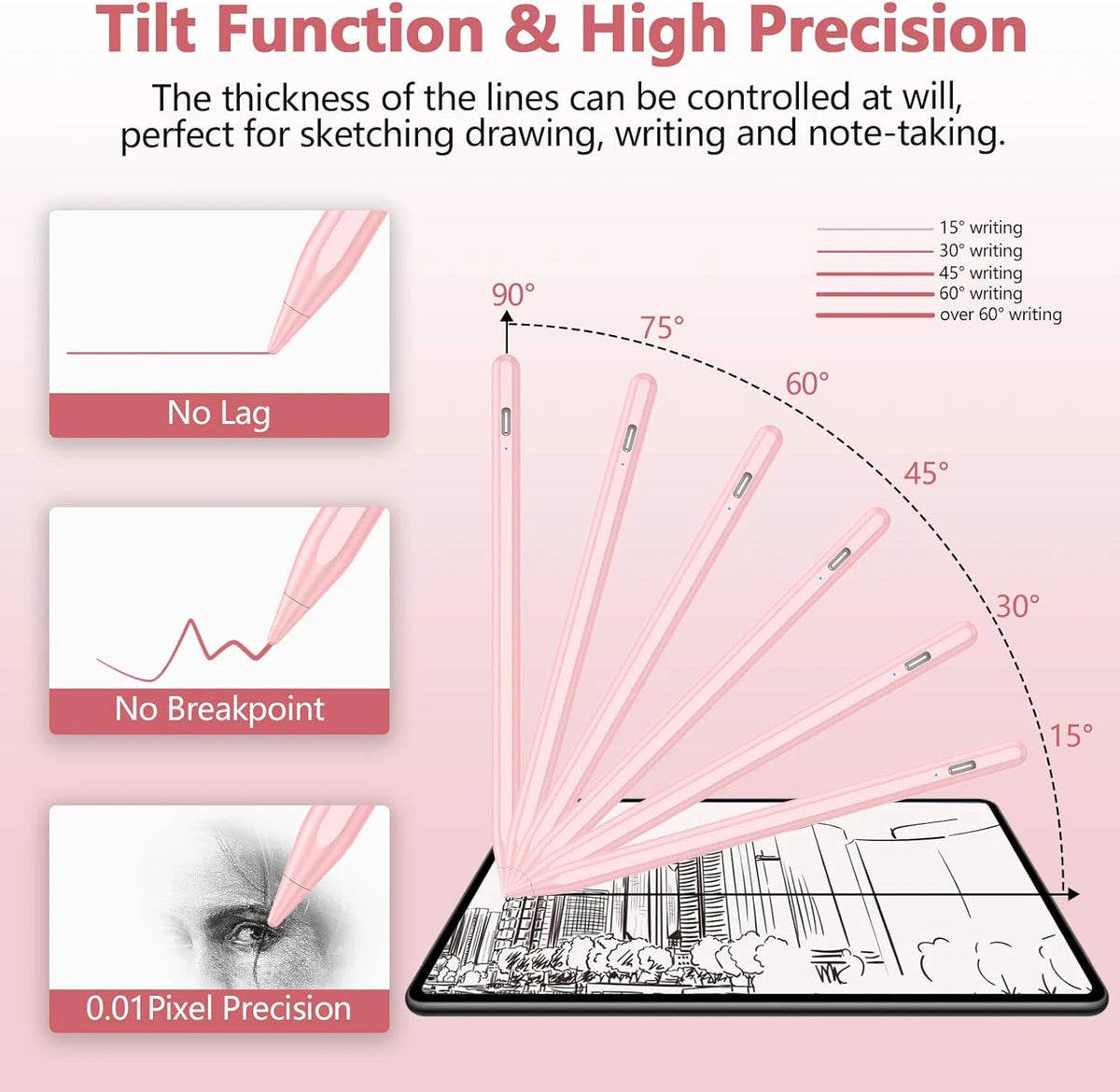 Tilt Function & High Precision

The thickness of the lines can be controlled at will, perfect for sketching drawing, writing and note-taking.

No Lag

No Breakpoint

0.01Pixel Precision

15° writing
30° writing
45° writing
60° writing
over 60° writing

90°
75°
60°
45°
30°
15°